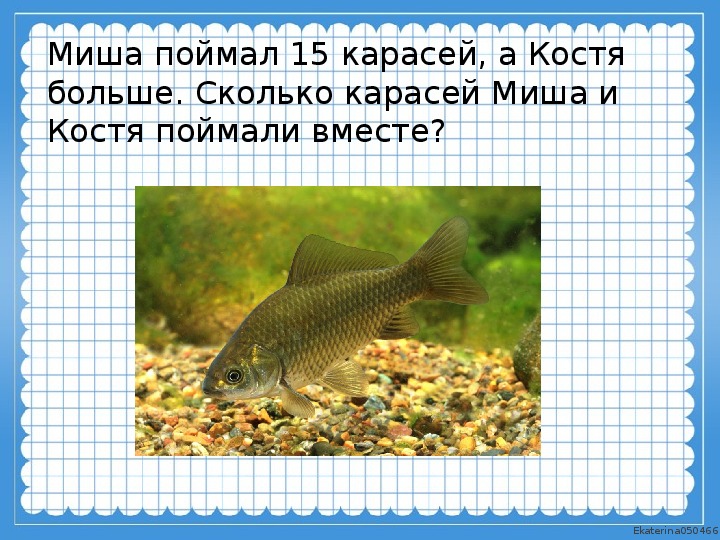 Миша поймал 15 карасей, а Костя больше. Сколько карасей Миша и Костя поймали вместе?

Ekaterina050466